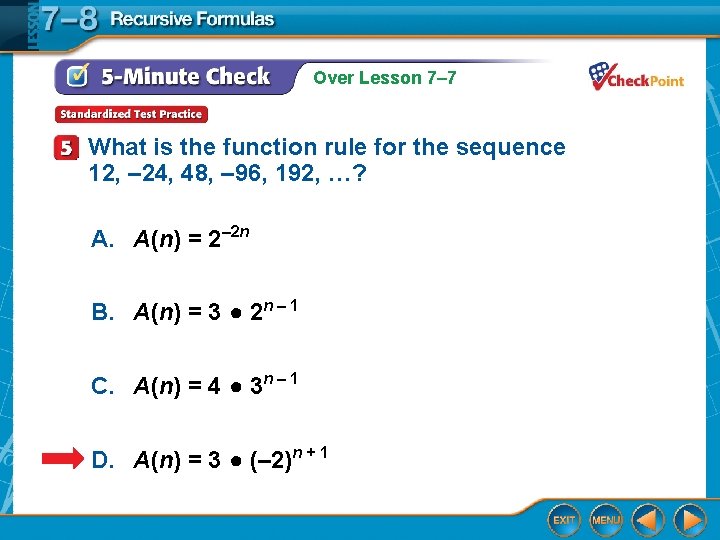 LESSON 7–8 Recursive Formulas

5-Minute Check Over Lesson 7–7

CheckPoint

Standardized Test Practice

5 What is the function rule for the sequence 12, –24, 48, –96, 192, …?

A. $A(n) = 2^{-2n}$

B. $A(n) = 3 \bullet 2^{n-1}$

C. $A(n) = 4 \bullet 3^{n-1}$

D. $A(n) = 3 \bullet (-2)^{n+1}$

EXIT MENU